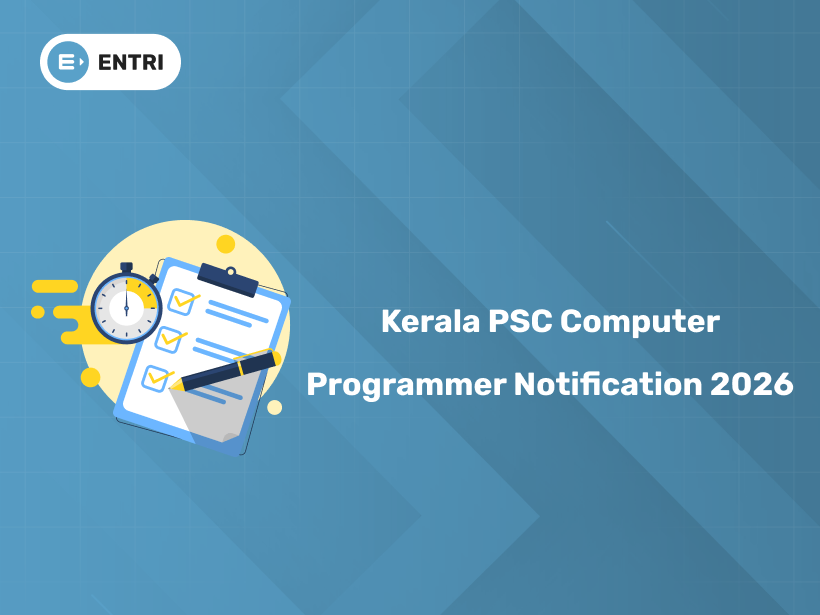 ENTRI

Kerala PSC Computer Programmer Notification 2026